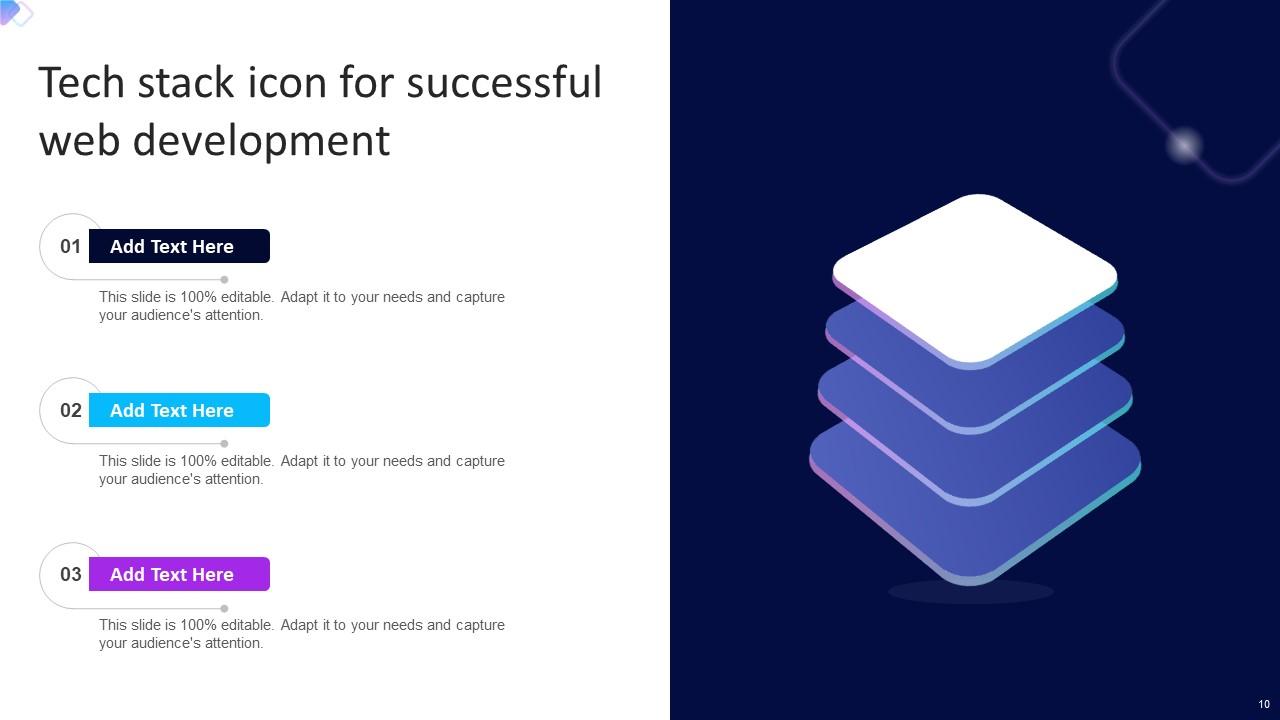 Tech stack icon for successful web development

01 Add Text Here

This slide is 100% editable. Adapt it to your needs and capture your audience's attention.

02 Add Text Here

This slide is 100% editable. Adapt it to your needs and capture your audience's attention.

03 Add Text Here

This slide is 100% editable. Adapt it to your needs and capture your audience's attention.

10